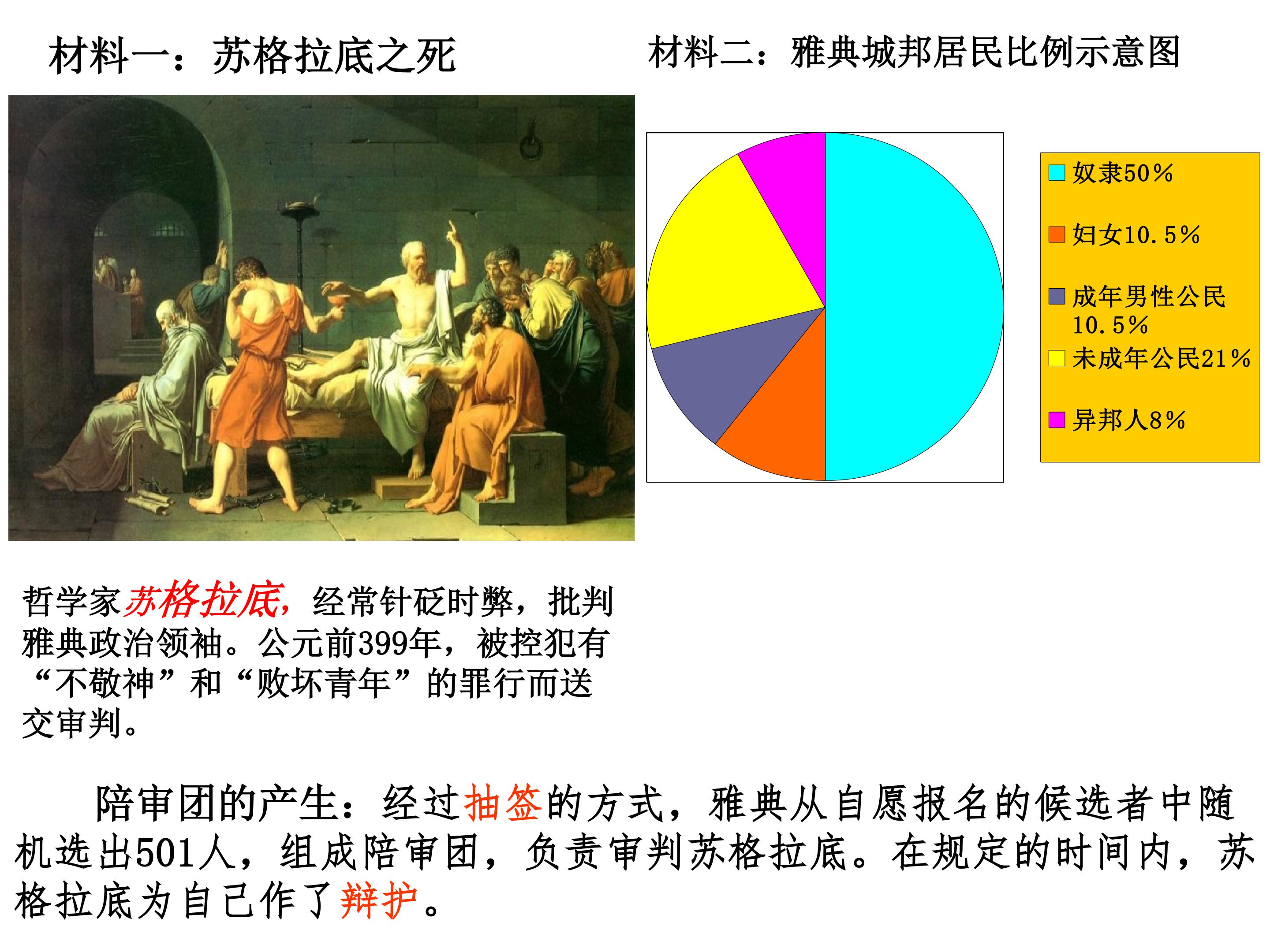 材料一：苏格拉底之死

材料二：雅典城邦居民比例示意图

奴隶50%

妇女10.5%

成年男性公民10.5%

未成年公民21%

异邦人8%

哲学家苏格拉底，经常针砭时弊，批判雅典政治领袖。公元前399年，被控犯有“不敬神”和“败坏青年”的罪行而送交审判。

陪审团的产生：经过抽签的方式，雅典从自愿报名的候选者中随机选出501人，组成陪审团，负责审判苏格拉底。在规定的时间内，苏格拉底为自己作了辩护。